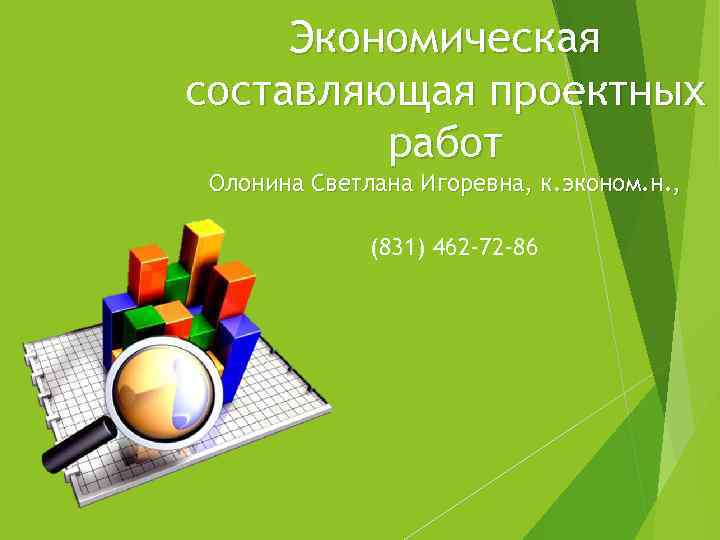 Экономическая составляющая проектных работ

Олонина Светлана Игоревна, к.эконом.н.,

(831) 462-72-86